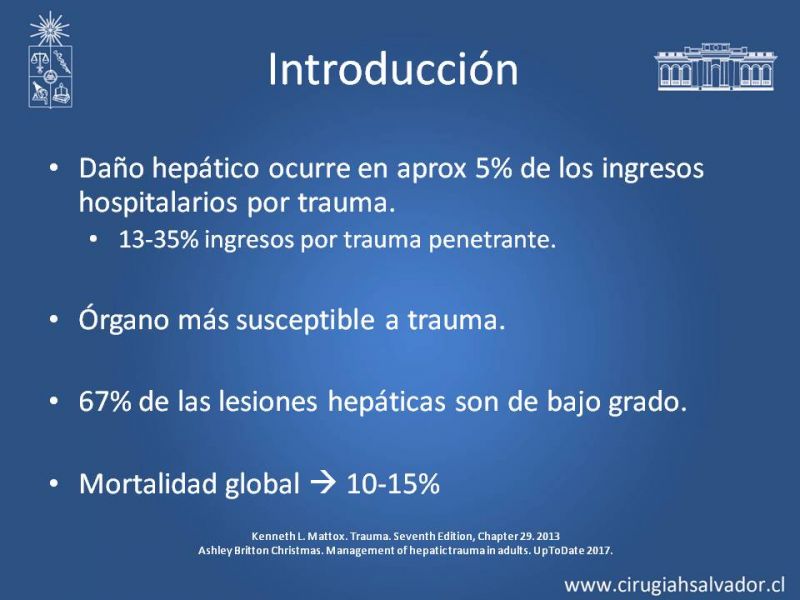 Introducción

• Daño hepático ocurre en aprox 5% de los ingresos hospitalarios por trauma.
  • 13-35% ingresos por trauma penetrante.

• Órgano más susceptible a trauma.

• 67% de las lesiones hepáticas son de bajo grado.

• Mortalidad global → 10-15%

Kenneth L. Mattox. Trauma. Seventh Edition, Chapter 29. 2013
Ashley Britton Christmas. Management of hepatic trauma in adults. UpToDate 2017.

www.cirugiahsalvador.cl